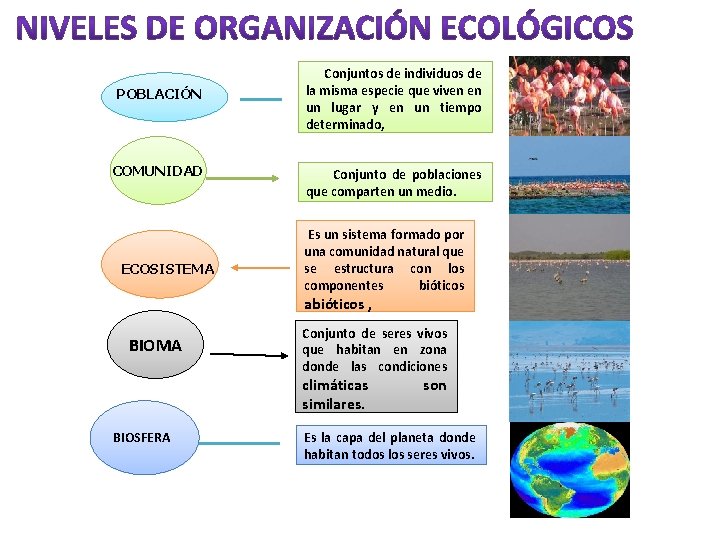 NIVELES DE ORGANIZACIÓN ECOLÓGICOS

POBLACIÓN

Conjuntos de individuos de la misma especie que viven en un lugar y en un tiempo determinado,

COMUNIDAD

Conjunto de poblaciones que comparten un medio.

ECOSISTEMA

Es un sistema formado por una comunidad natural que se estructura con los componentes bióticos abióticos ,

BIOMA

Conjunto de seres vivos que habitan en zona donde las condiciones climáticas son similares.

BIOSFERA

Es la capa del planeta donde habitan todos los seres vivos.